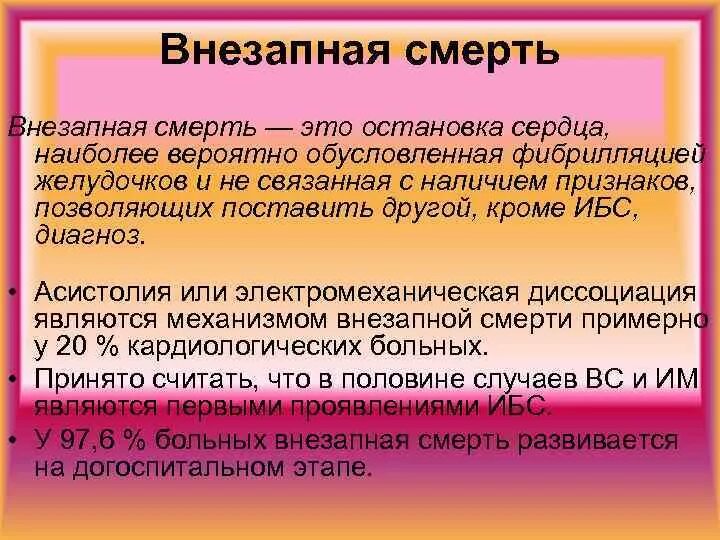 Внезапная смерть

Внезапная смерть — это остановка сердца, наиболее вероятно обусловленная фибрилляцией желудочков и не связанная с наличием признаков, позволяющих поставить другой, кроме ИБС, диагноз.

• Асистолия или электромеханическая диссоциация являются механизмом внезапной смерти примерно у 20 % кардиологических больных.
• Принято считать, что в половине случаев ВС и ИМ являются первыми проявлениями ИБС.
• У 97,6 % больных внезапная смерть развивается на догоспитальном этапе.